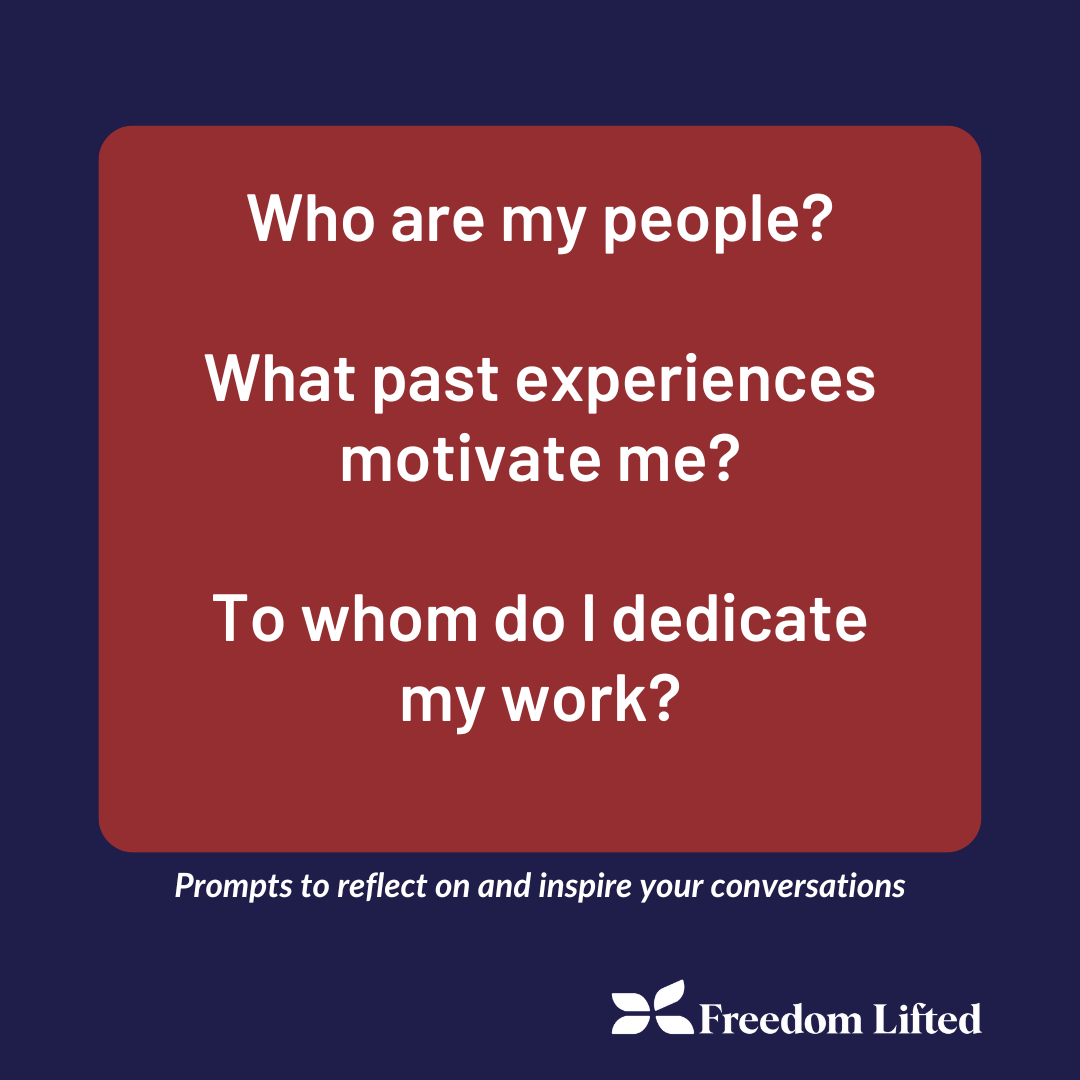 Who are my people?

What past experiences motivate me?

To whom do I dedicate my work?

Prompts to reflect on and inspire your conversations

Freedom Lifted